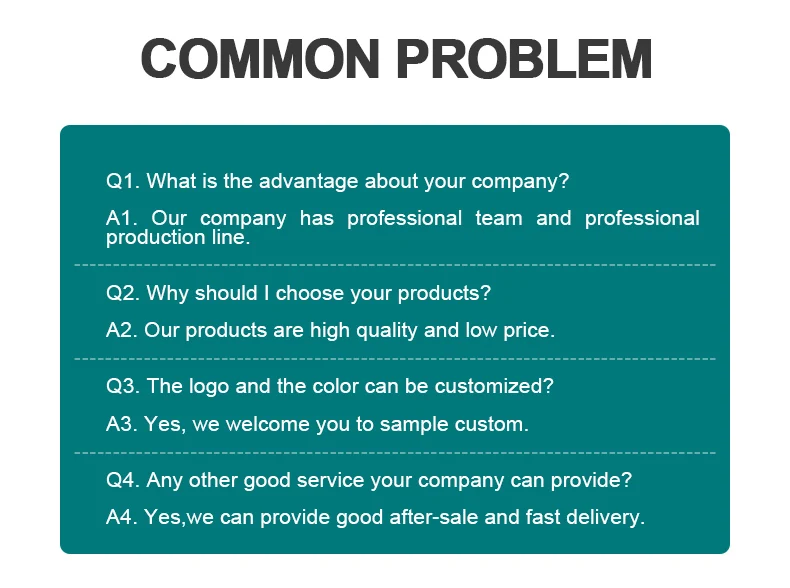 COMMON PROBLEM

Q1. What is the advantage about your company?

A1. Our company has professional team and professional production line.

Q2. Why should I choose your products?

A2. Our products are high quality and low price.

Q3. The logo and the color can be customized?

A3. Yes, we welcome you to sample custom.

Q4. Any other good service your company can provide?

A4. Yes,we can provide good after-sale and fast delivery.